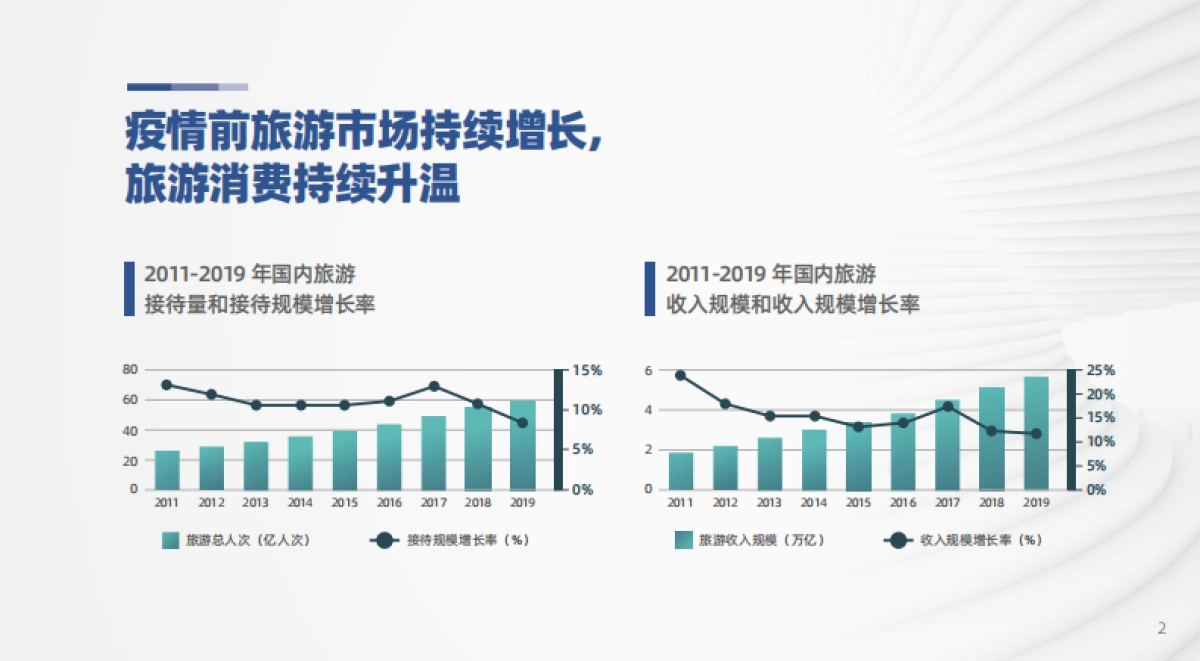 疫情前旅游市场持续增长,
旅游消费持续升温

2011-2019 年国内旅游
接待量和接待规模增长率

80
60
40
20
0
15%
10%
5%
0%
2011
2012
2013
2014
2015
2016
2017
2018
2019

旅游总人次（亿人次）
接待规模增长率（%）

2011-2019 年国内旅游
收入规模和收入规模增长率

6
4
2
0
25%
20%
15%
10%
5%
0%
2011
2012
2013
2014
2015
2016
2017
2018
2019

旅游收入规模（万亿）
收入规模增长率（%）

2